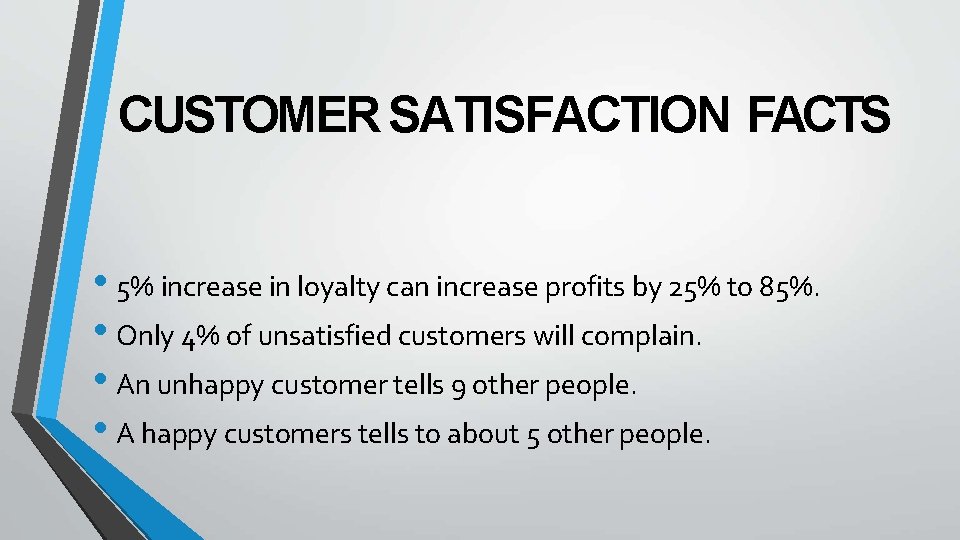 CUSTOMER SATISFACTION FACTS

• 5% increase in loyalty can increase profits by 25% to 85%.
• Only 4% of unsatisfied customers will complain.
• An unhappy customer tells 9 other people.
• A happy customers tells to about 5 other people.